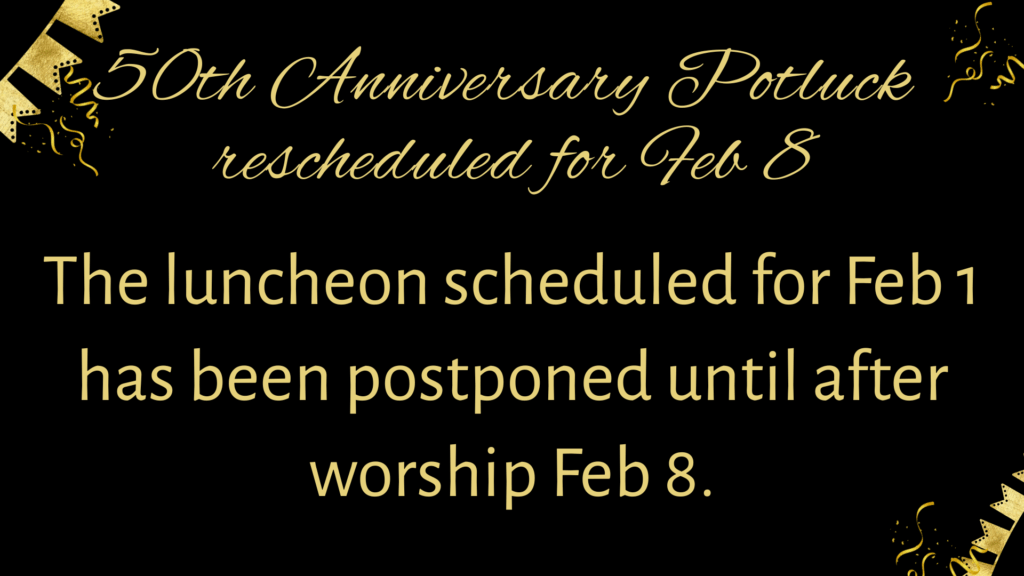 50th Anniversary Potluck rescheduled for Feb 8

The luncheon scheduled for Feb 1 has been postponed until after worship Feb 8.